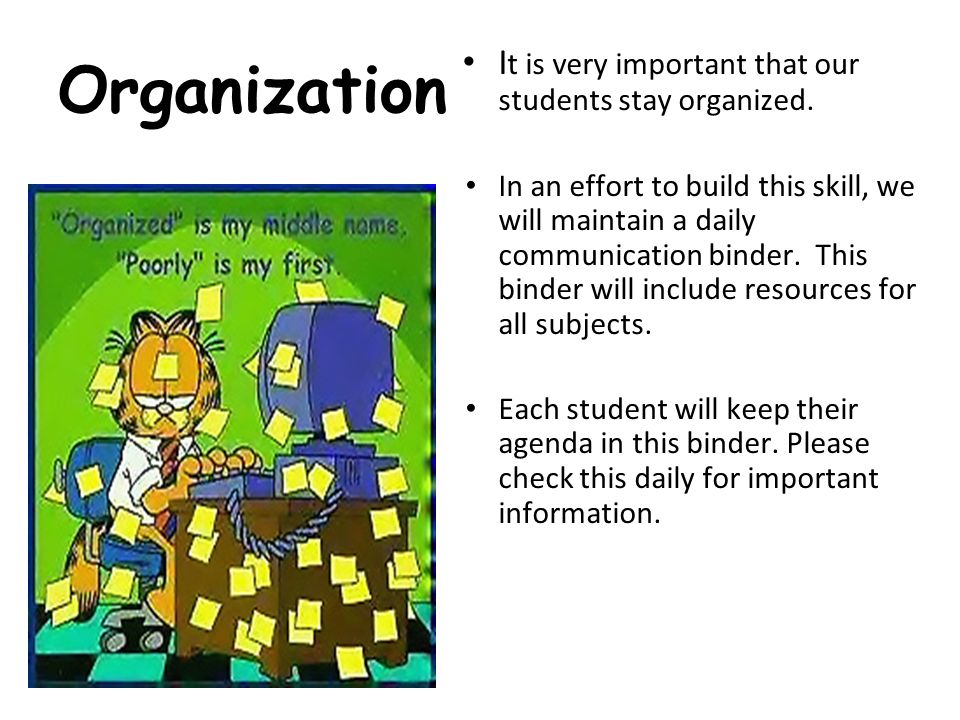 Organization

"Organized" is my middle name.
"Poorly" is my first.

• It is very important that our students stay organized.

• In an effort to build this skill, we will maintain a daily communication binder. This binder will include resources for all subjects.

• Each student will keep their agenda in this binder. Please check this daily for important information.